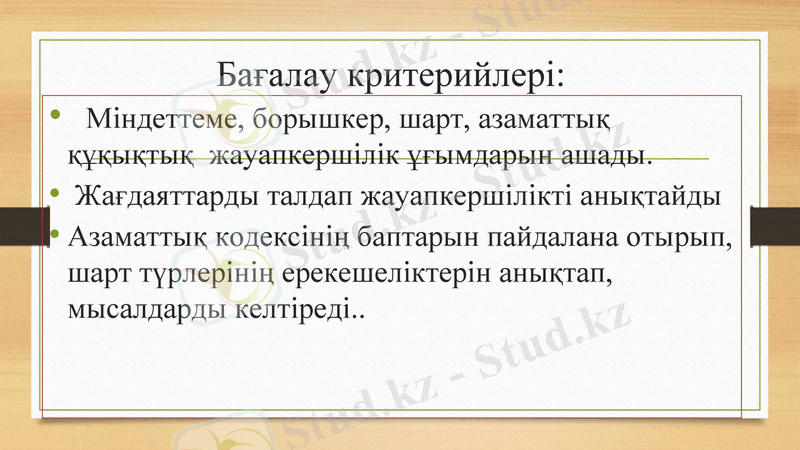 Бағалау критерийлері:

• Міндеттеме, борышкер, шарт, азаматтық құқықтық жауапкершілік ұғымдарын ашады.
• Жағдаяттарды талдап жауапкершілікті анықтайды
• Азаматтық кодексінің баптарын пайдалана отырып, шарт түрлерінің ерекешеліктерін анықтап, мысалдарды келтіреді..

Stud.kz - Stud.kz